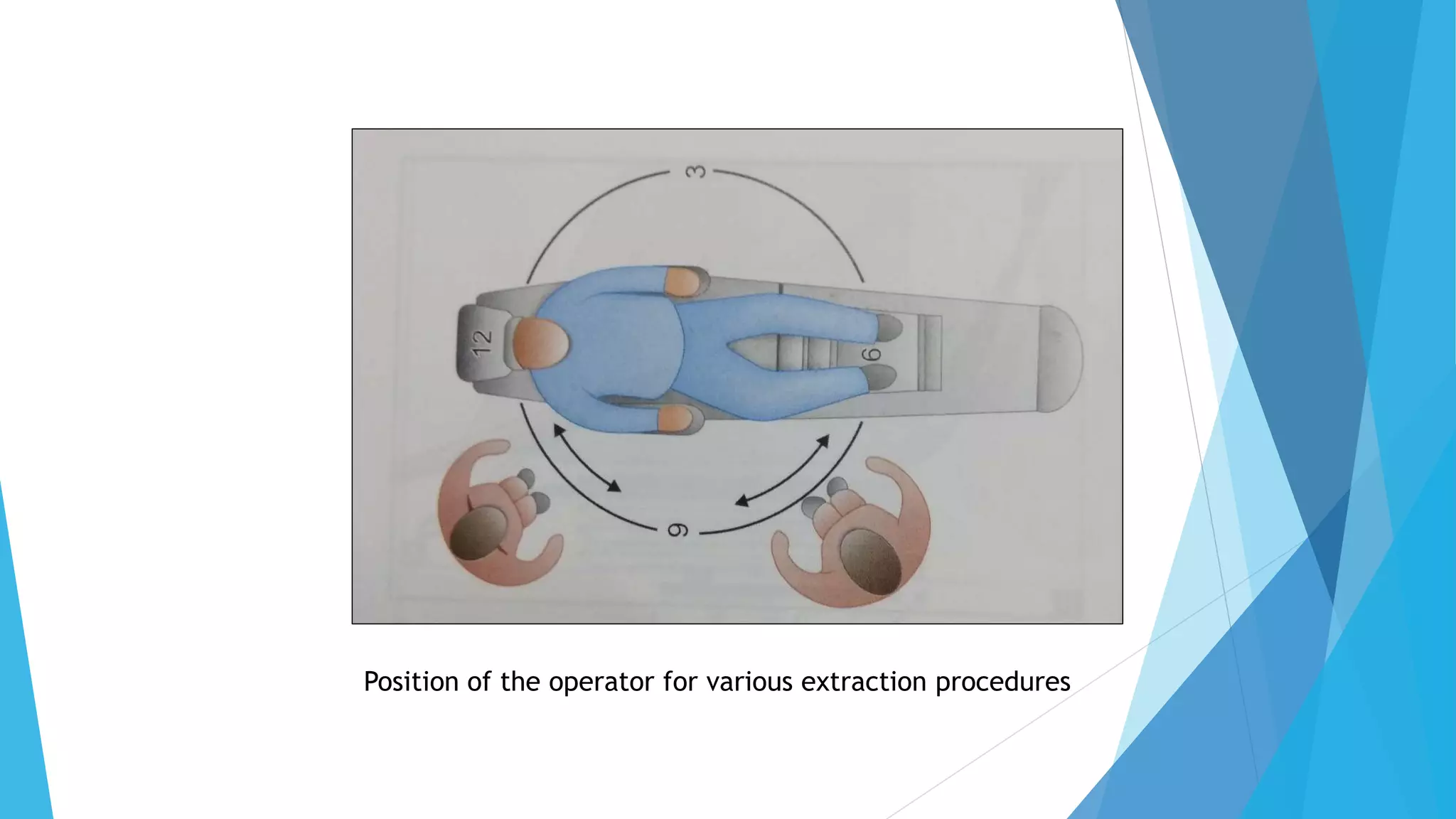 3

12

6

9

Position of the operator for various extraction procedures